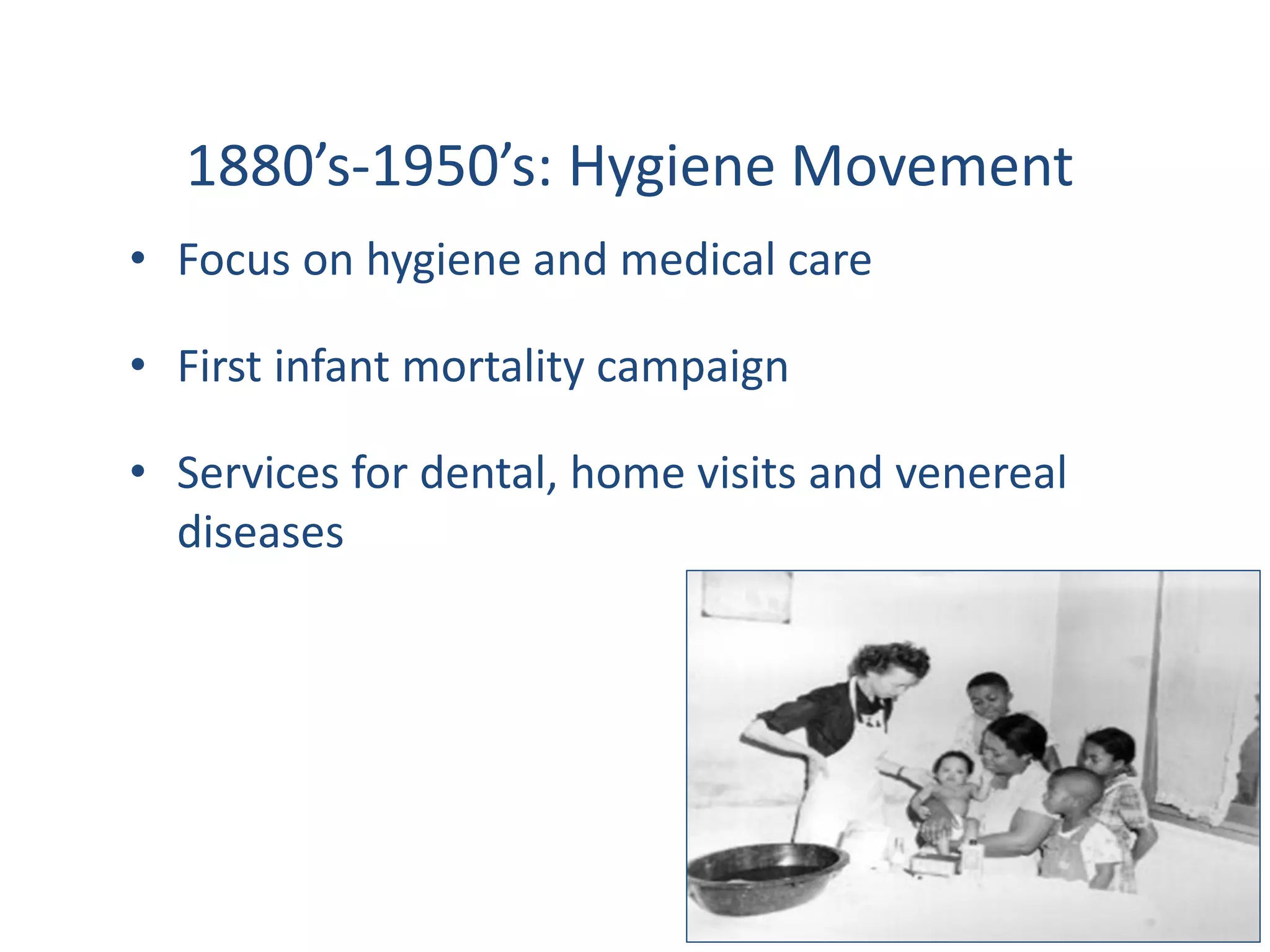 1880’s-1950’s: Hygiene Movement

• Focus on hygiene and medical care

• First infant mortality campaign

• Services for dental, home visits and venereal diseases